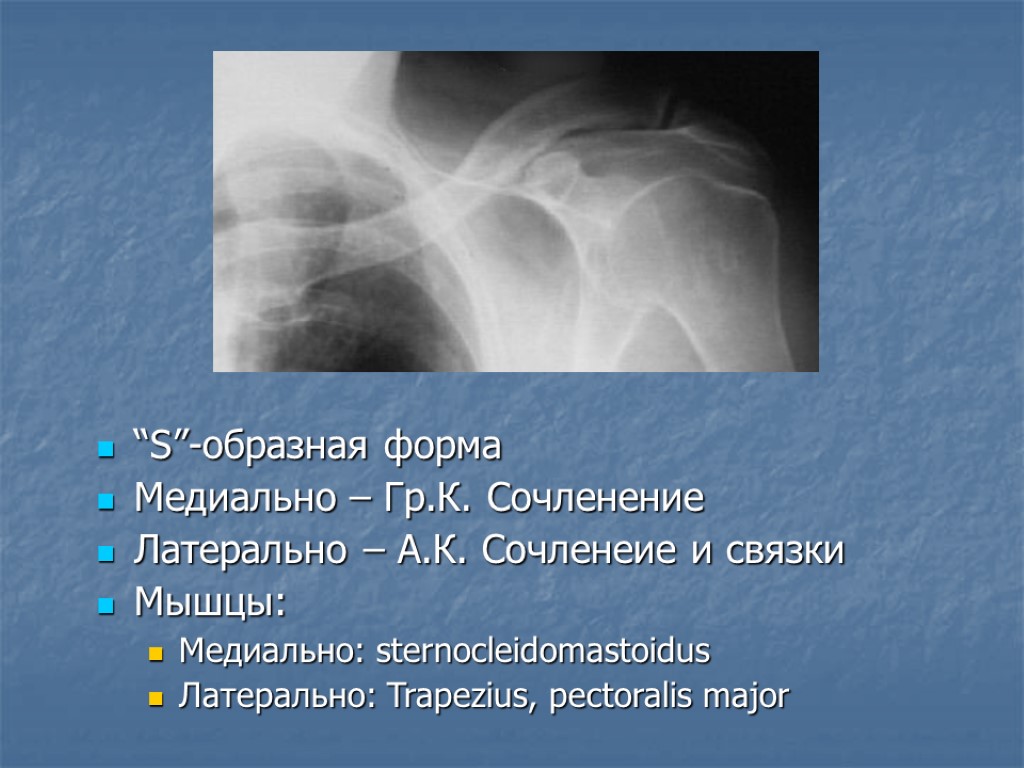 “S”-образная форма

Медиально – Гр.К. Сочленение

Латерально – А.К. Сочленеие и связки

Мышцы:

Медиально: sternocleidomastoidus

Латерально: Trapezius, pectoralis major